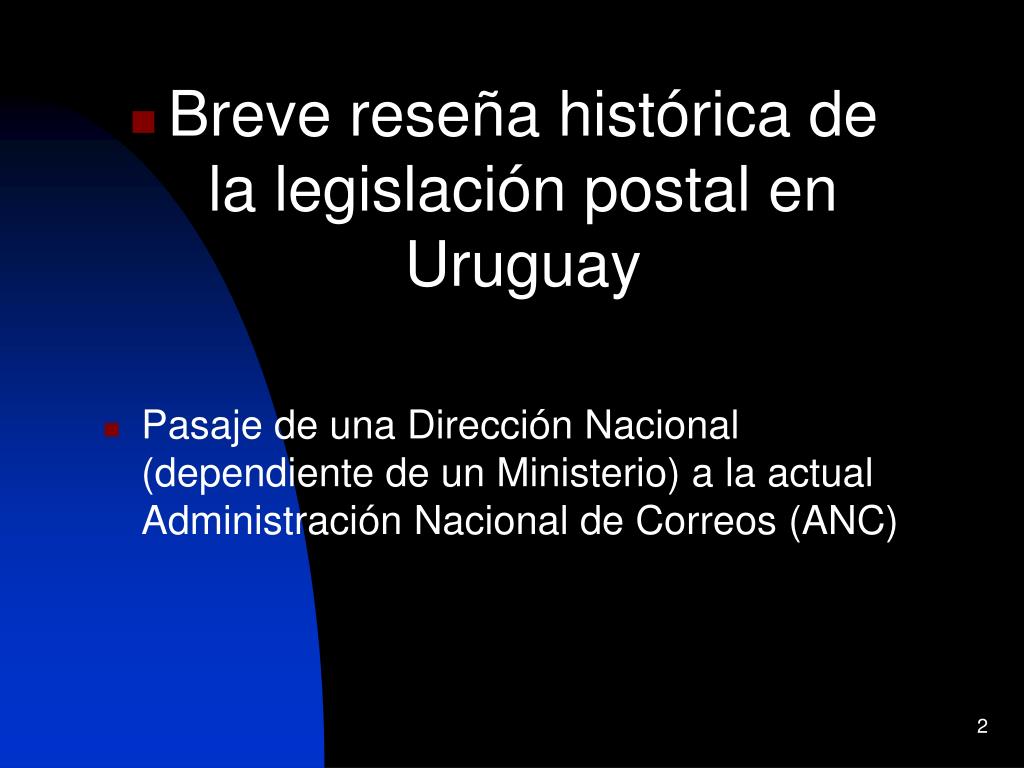 Breve reseña histórica de la legislación postal en Uruguay

Pasaje de una Dirección Nacional (dependiente de un Ministerio) a la actual Administración Nacional de Correos (ANC)

2